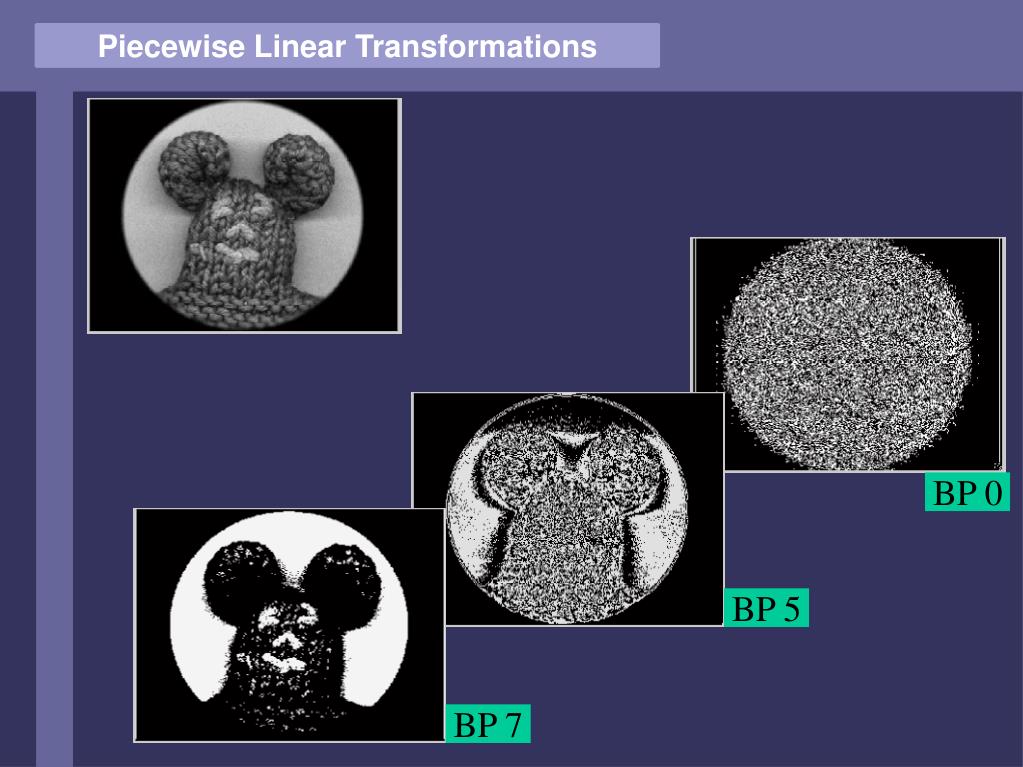 Piecewise Linear Transformations

BP 0

BP 5

BP 7